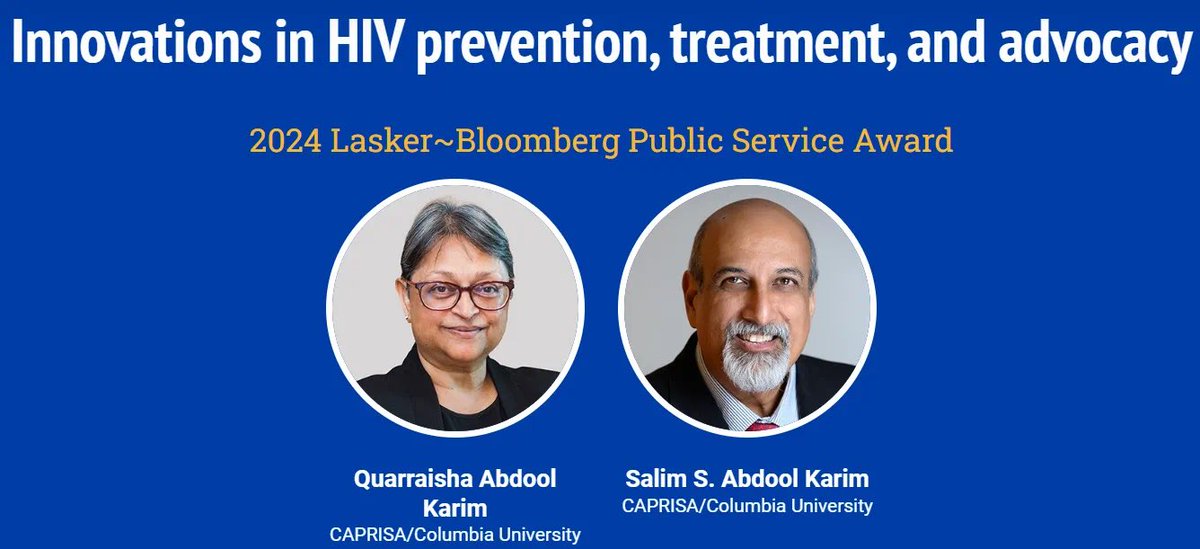 Innovations in HIV prevention, treatment, and advocacy

2024 Lasker~Bloomberg Public Service Award

Quarraisha Abdool Karim
CAPRISA/Columbia University

Salim S. Abdool Karim
CAPRISA/Columbia University